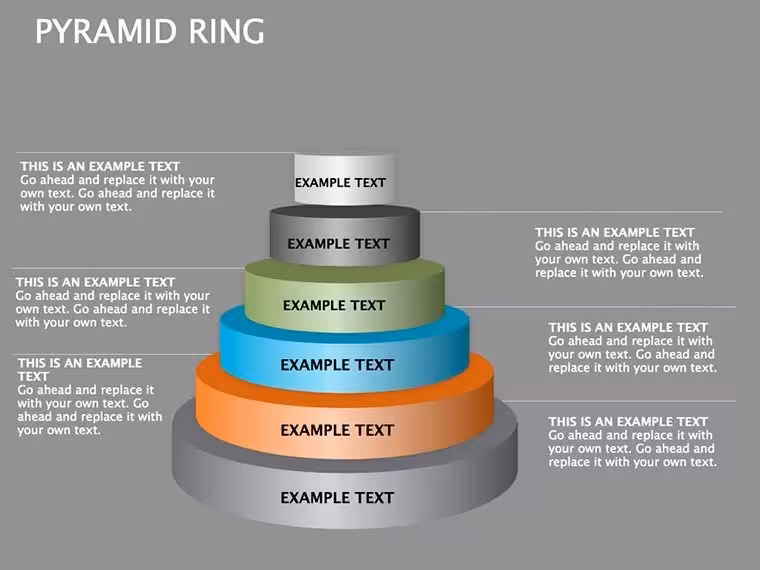 PYRAMID RING

THIS IS AN EXAMPLE TEXT
Go ahead and replace it with your own text. Go ahead and replace it with your own text.

THIS IS AN EXAMPLE TEXT
Go ahead and replace it with your own text. Go ahead and replace it with your own text.

THIS IS AN EXAMPLE TEXT
Go ahead and replace it with your own text. Go ahead and replace it with your own text.

EXAMPLE TEXT

EXAMPLE TEXT

EXAMPLE TEXT

EXAMPLE TEXT

EXAMPLE TEXT

EXAMPLE TEXT

THIS IS AN EXAMPLE TEXT
Go ahead and replace it with your own text. Go ahead and replace it with your own text.

THIS IS AN EXAMPLE TEXT
Go ahead and replace it with your own text. Go ahead and replace it with your own text.

THIS IS AN EXAMPLE TEXT
Go ahead and replace it with your own text. Go ahead and replace it with your own text.